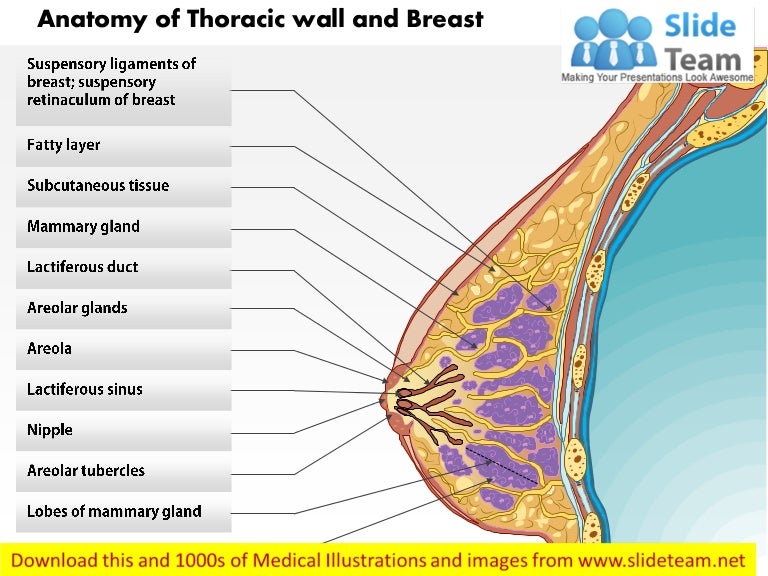 Anatomy of Thoracic wall and Breast

Slide Team
Making Your Presentations Look Awesome

Suspensory ligaments of breast; suspensory retinaculum of breast

Fatty layer

Subcutaneous tissue

Mammary gland

Lactiferous duct

Areolar glands

Areola

Lactiferous sinus

Nipple

Areolar tubercles

Lobes of mammary gland

Download this and 1000s of Medical Illustrations and images from www.slideteam.net